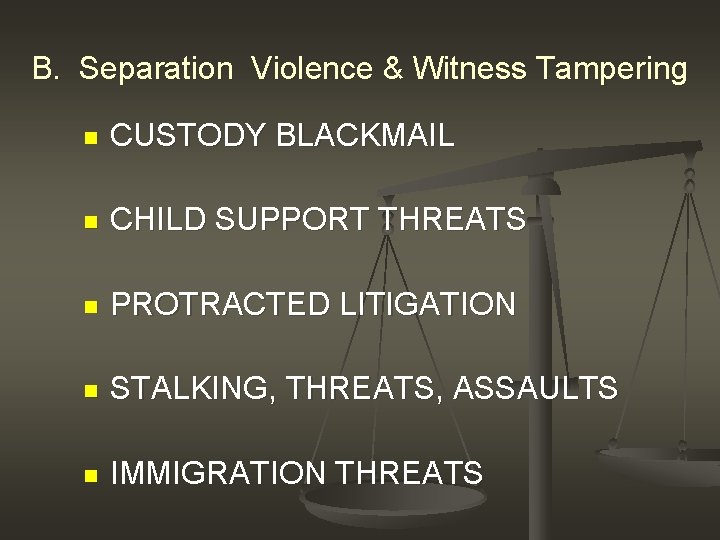 B. Separation Violence & Witness Tampering

- CUSTODY BLACKMAIL
- CHILD SUPPORT THREATS
- PROTRACTED LITIGATION
- STALKING, THREATS, ASSAULTS
- IMMIGRATION THREATS